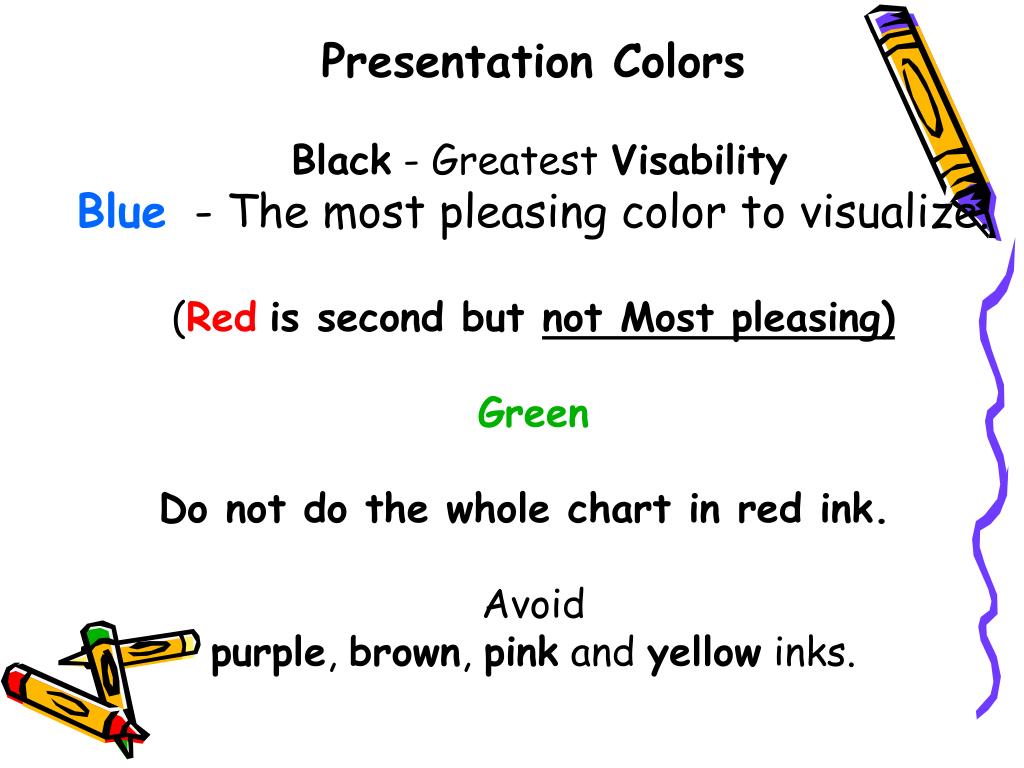 Presentation Colors

Black - Greatest Visability
Blue - The most pleasing color to visualize

(Red is second but not Most pleasing)

Green

Do not do the whole chart in red ink.

Avoid
purple, brown, pink and yellow inks.